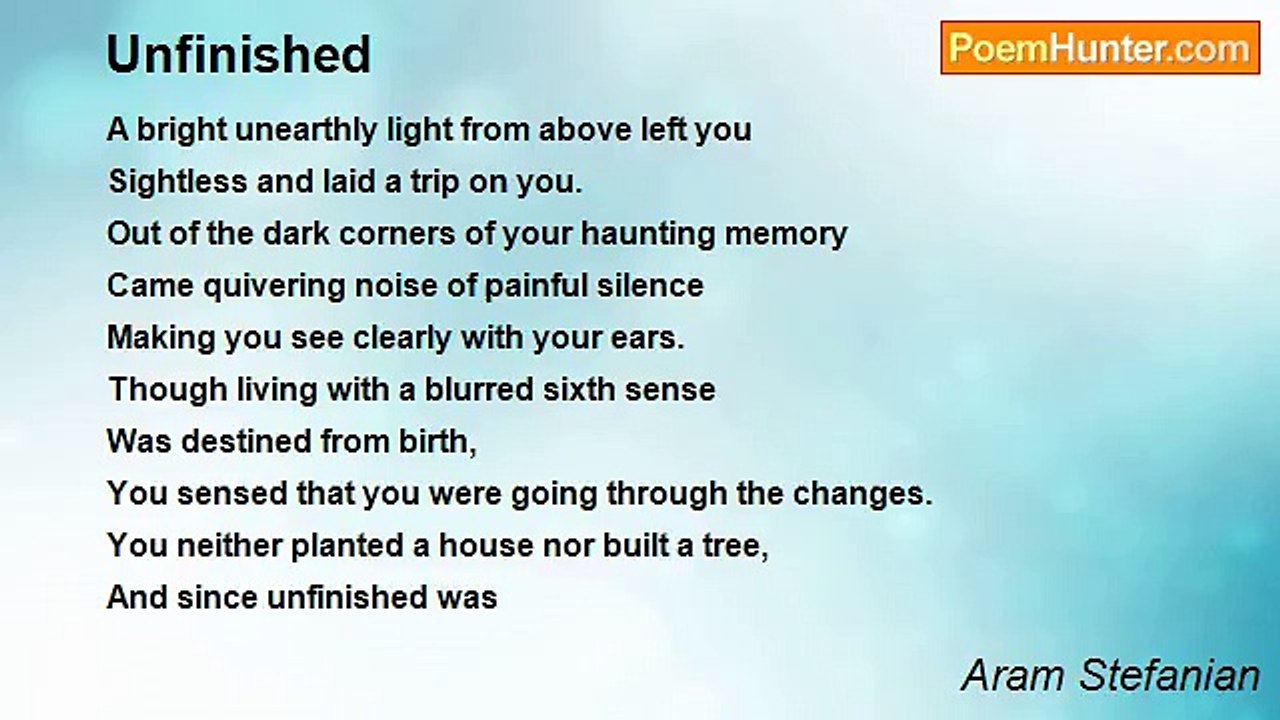 Unfinished

PoemHunter.com

A bright unearthly light from above left you
Sightless and laid a trip on you.
Out of the dark corners of your haunting memory
Came quivering noise of painful silence
Making you see clearly with your ears.
Though living with a blurred sixth sense
Was destined from birth,
You sensed that you were going through the changes.
You neither planted a house nor built a tree,
And since unfinished was

Aram Stefanian